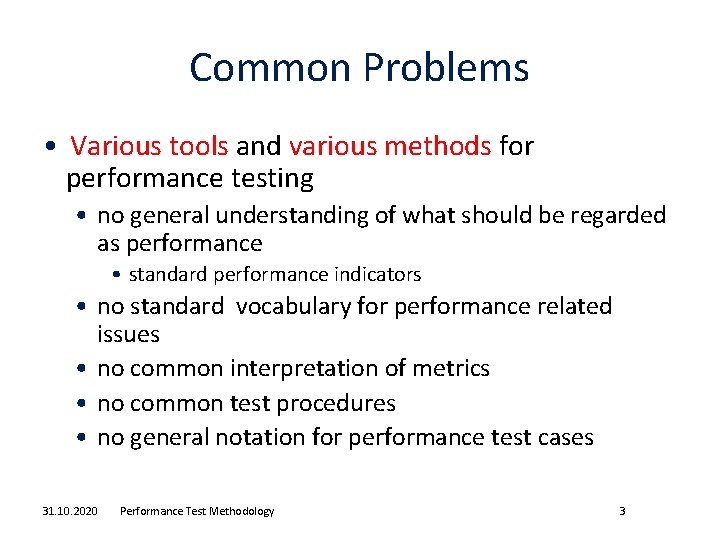 Common Problems

• Various tools and various methods for performance testing
  • no general understanding of what should be regarded as performance
    • standard performance indicators
  • no standard  vocabulary for performance related issues
  • no common interpretation of metrics
  • no common test procedures
  • no general notation for performance test cases

31.10.2020 Performance Test Methodology 3